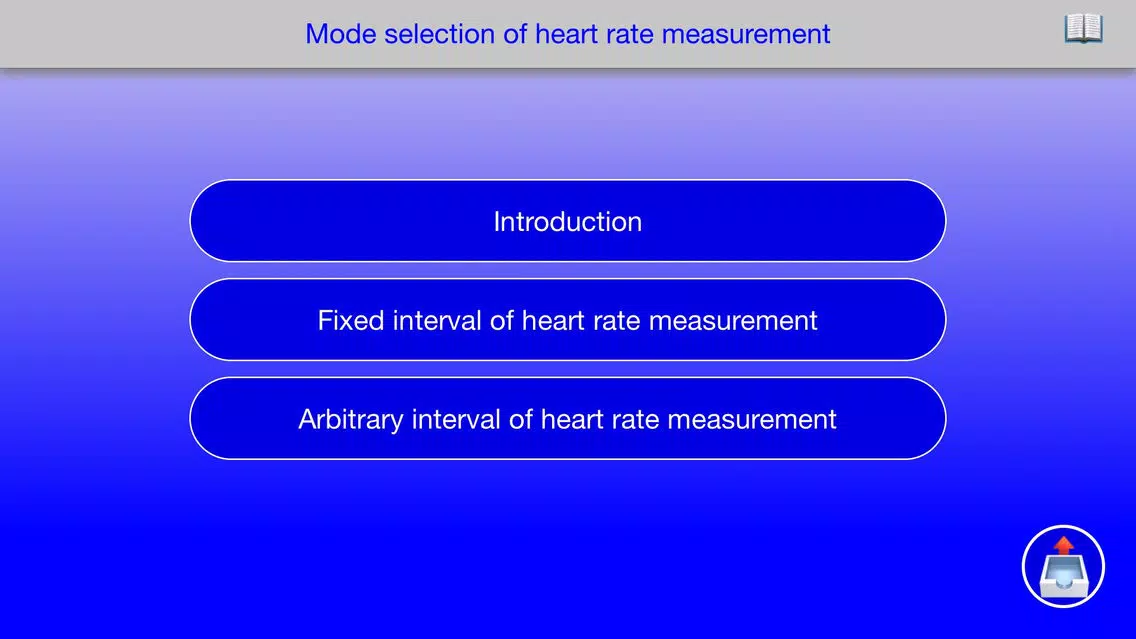 Mode selection of heart rate measurement

Introduction

Fixed interval of heart rate measurement

Arbitrary interval of heart rate measurement